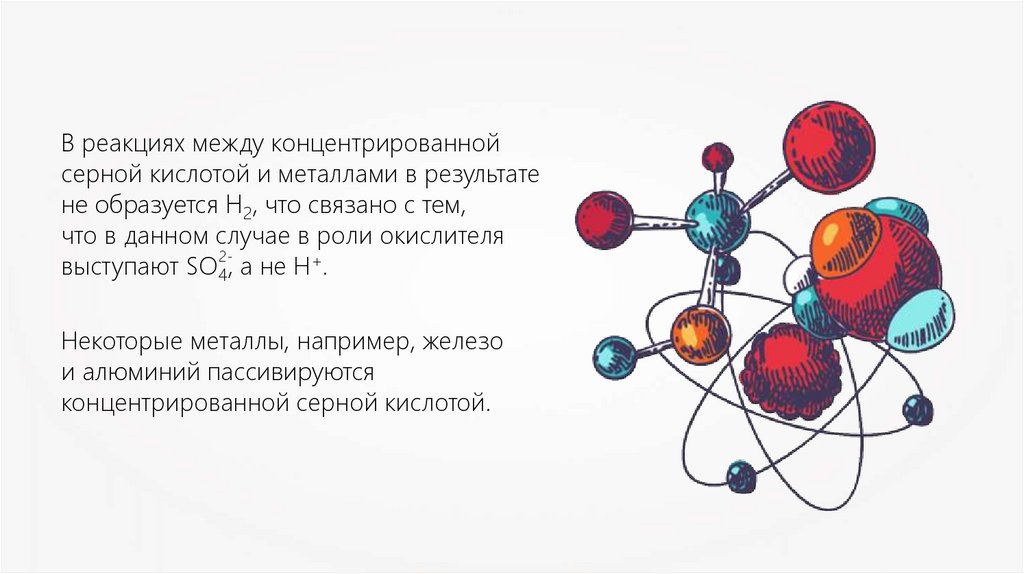 В реакциях между концентрированной серной кислотой и металлами в результате не образуется $H_2$, что связано с тем, что в данном случае в роли окислителя выступают $SO_4^{2-}$, а не $H^+$.

Некоторые металлы, например, железо и алюминий пассивируются концентрированной серной кислотой.